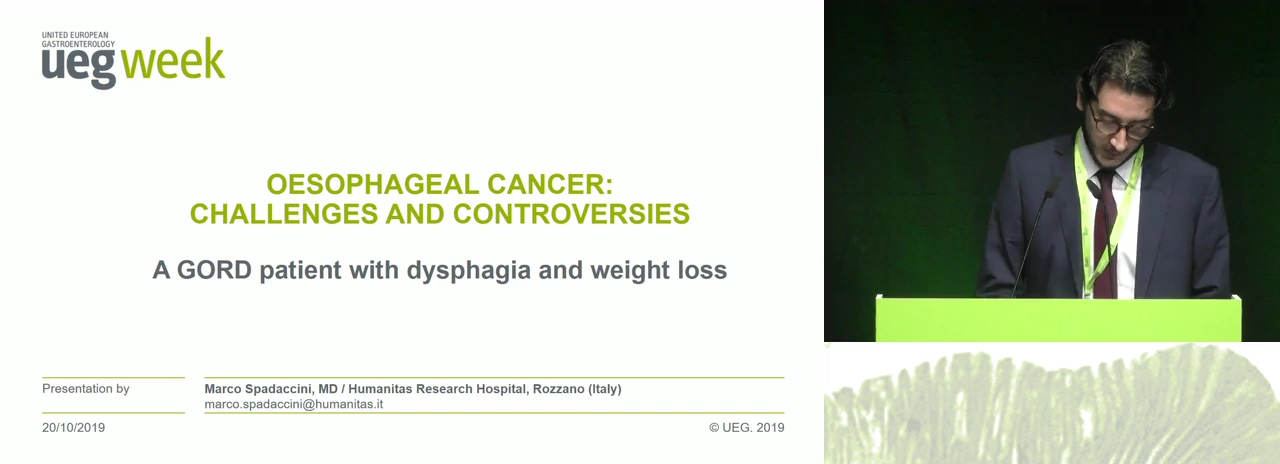 UNITED EUROPEAN GASTROENTEROLOGY
ueg week

OESOPHAGEAL CANCER:
CHALLENGES AND CONTROVERSIES

A GORD patient with dysphagia and weight loss

Presentation by

Marco Spadaccini, MD / Humanitas Research Hospital, Rozzano (Italy)
marco.spadaccini@humanitas.it

20/10/2019

© UEG. 2019